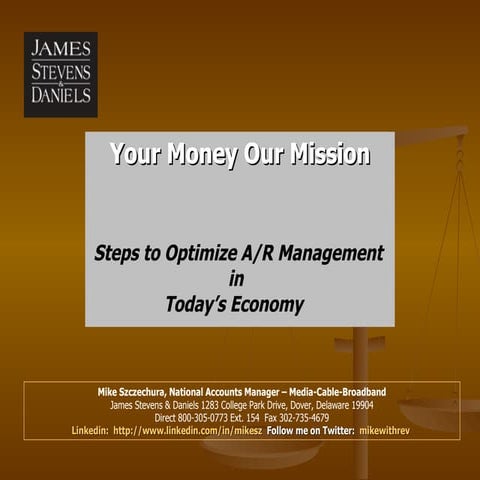 JAMES
STEVENS
&
DANIELS

Your Money Our Mission

Steps to Optimize A/R Management
in
Today's Economy

Mike Szczechura, National Accounts Manager – Media-Cable-Broadband
James Stevens & Daniels 1283 College Park Drive, Dover, Delaware 19904
Direct 800-305-0773 Ext. 154 Fax 302-735-4679
Linkedin: http://www.linkedin.com/in/mikesz Follow me on Twitter: mikewithrev